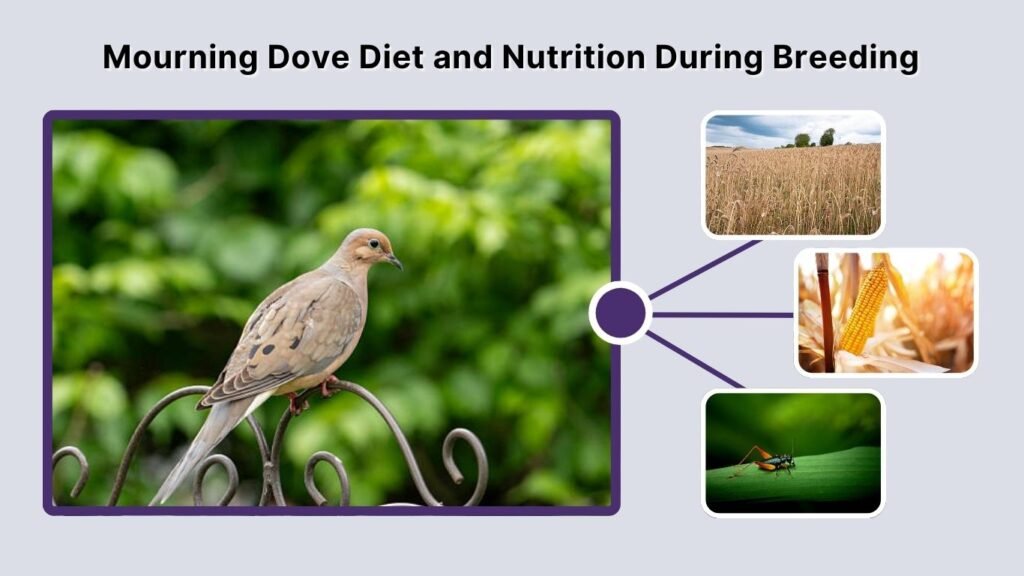 Mourning Dove Diet and Nutrition During Breeding